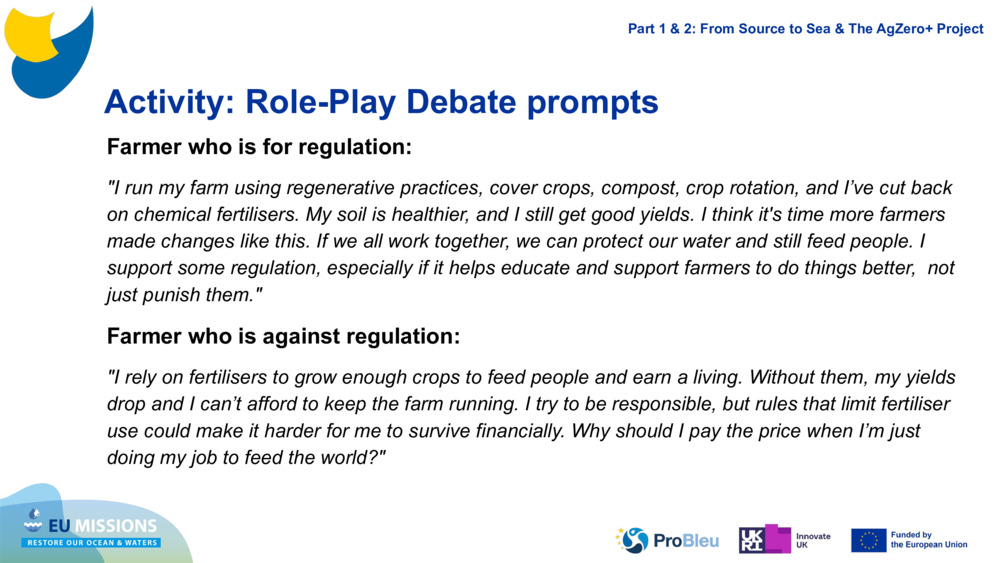 Part 1 & 2: From Source to Sea & The AgZero+ Project

Activity: Role-Play Debate prompts

Farmer who is for regulation:

"I run my farm using regenerative practices, cover crops, compost, crop rotation, and I've cut back on chemical fertilisers. My soil is healthier, and I still get good yields. I think it's time more farmers made changes like this. If we all work together, we can protect our water and still feed people. I support some regulation, especially if it helps educate and support farmers to do things better, not just punish them."

Farmer who is against regulation:

"I rely on fertilisers to grow enough crops to feed people and earn a living. Without them, my yields drop and I can't afford to keep the farm running. I try to be responsible, but rules that limit fertiliser use could make it harder for me to survive financially. Why should I pay the price when I'm just doing my job to feed the world?"

EU MISSIONS
RESTORE OUR OCEAN & WATERS

ProBleu

UKRI Innovate UK

Funded by the European Union